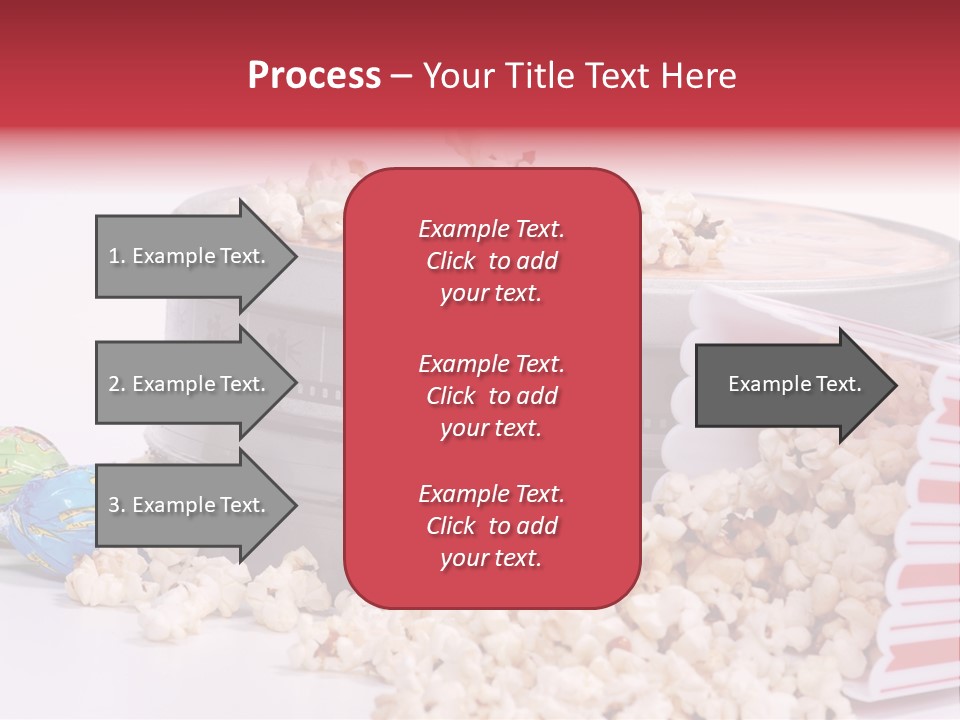 Process – Your Title Text Here

1. Example Text.

2. Example Text.

3. Example Text.

Example Text. Click to add your text.

Example Text. Click to add your text.

Example Text. Click to add your text.

Example Text.